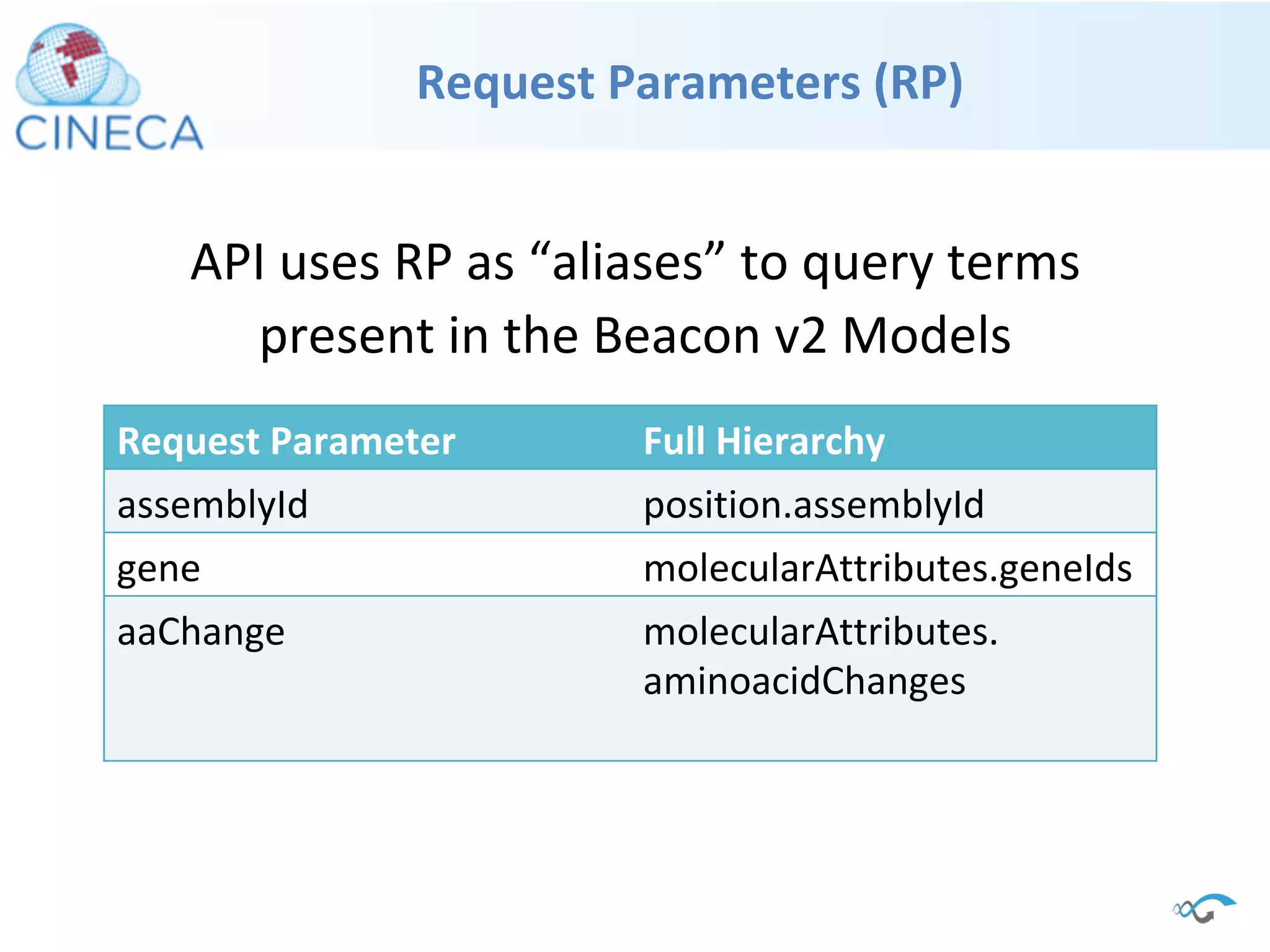 CINECA

Request Parameters (RP)

API uses RP as “aliases” to query terms present in the Beacon v2 Models

| Request Parameter | Full Hierarchy |
|---|---|
| assemblyId | position.assemblyId |
| gene | molecularAttributes.geneIds |
| aaChange | molecularAttributes. aminoacidChanges |